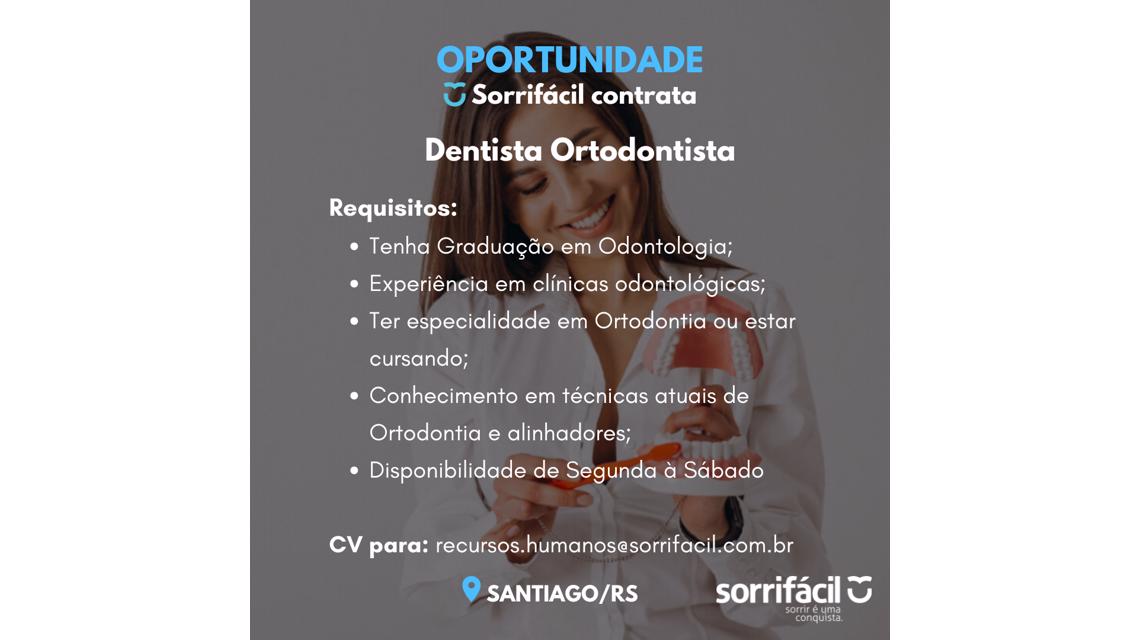 OPORTUNIDADE
Sorrifácil contrata

Dentista Ortodontista

Requisitos:
• Tenha Graduação em Odontologia;
• Experiência em clínicas odontológicas;
• Ter especialidade em Ortodontia ou estar cursando;
• Conhecimento em técnicas atuais de Ortodontia e alinhadores;
• Disponibilidade de Segunda à Sábado

CV para: recursos.humanos@sorrifacil.com.br

SANTIAGO/RS

sorrifácil
sorrir é uma conquista.